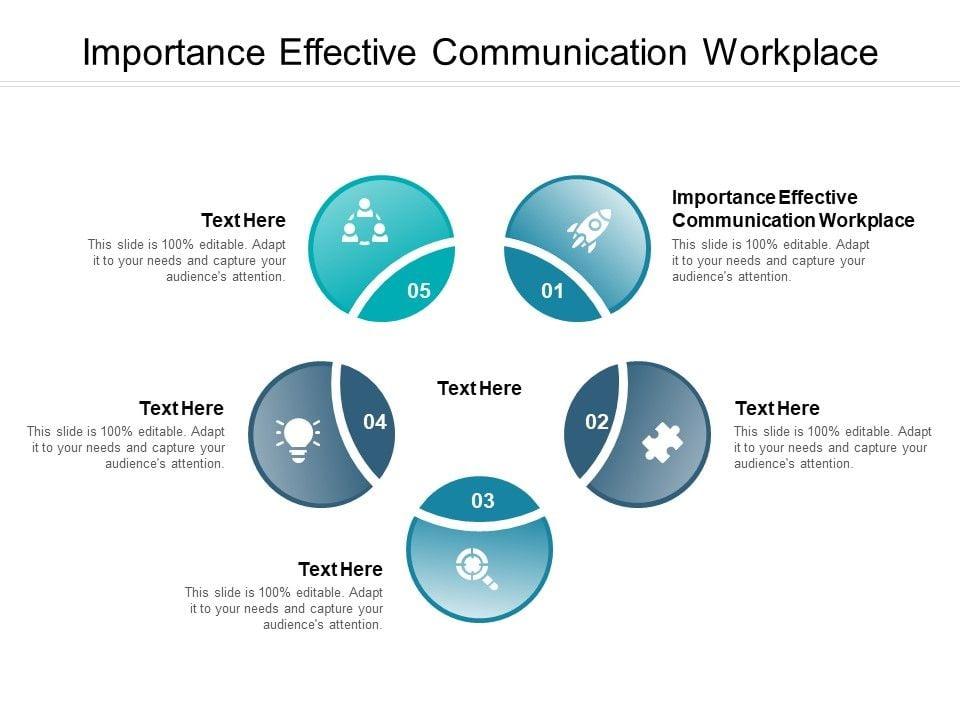 Importance Effective Communication Workplace

Text Here
This slide is 100% editable. Adapt it to your needs and capture your audience's attention.

05

01

Importance Effective Communication Workplace
This slide is 100% editable. Adapt it to your needs and capture your audience's attention.

Text Here
This slide is 100% editable. Adapt it to your needs and capture your audience's attention.

04

Text Here

02

Text Here
This slide is 100% editable. Adapt it to your needs and capture your audience's attention.

03

Text Here
This slide is 100% editable. Adapt it to your needs and capture your audience's attention.